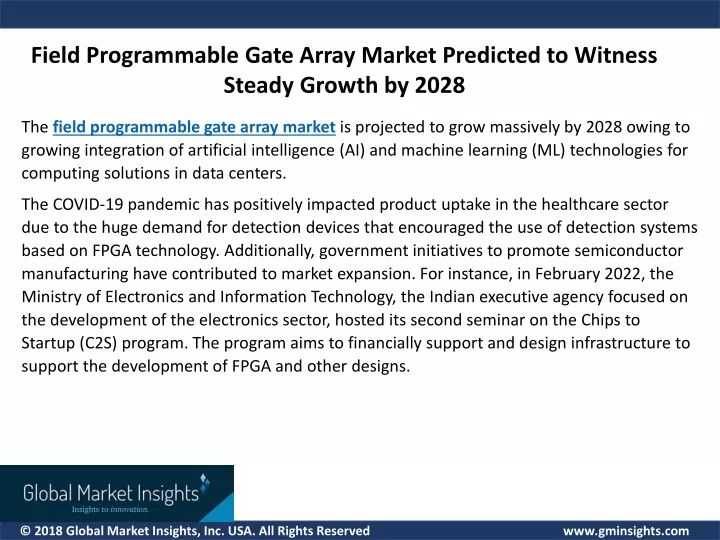 Field Programmable Gate Array Market Predicted to Witness Steady Growth by 2028

The field programmable gate array market is projected to grow massively by 2028 owing to growing integration of artificial intelligence (AI) and machine learning (ML) technologies for computing solutions in data centers.

The COVID-19 pandemic has positively impacted product uptake in the healthcare sector due to the huge demand for detection devices that encouraged the use of detection systems based on FPGA technology. Additionally, government initiatives to promote semiconductor manufacturing have contributed to market expansion. For instance, in February 2022, the Ministry of Electronics and Information Technology, the Indian executive agency focused on the development of the electronics sector, hosted its second seminar on the Chips to Startup (C2S) program. The program aims to financially support and design infrastructure to support the development of FPGA and other designs.

Global Market Insights
Insights to innovation.

© 2018 Global Market Insights, Inc. USA. All Rights Reserved

www.gminsights.com